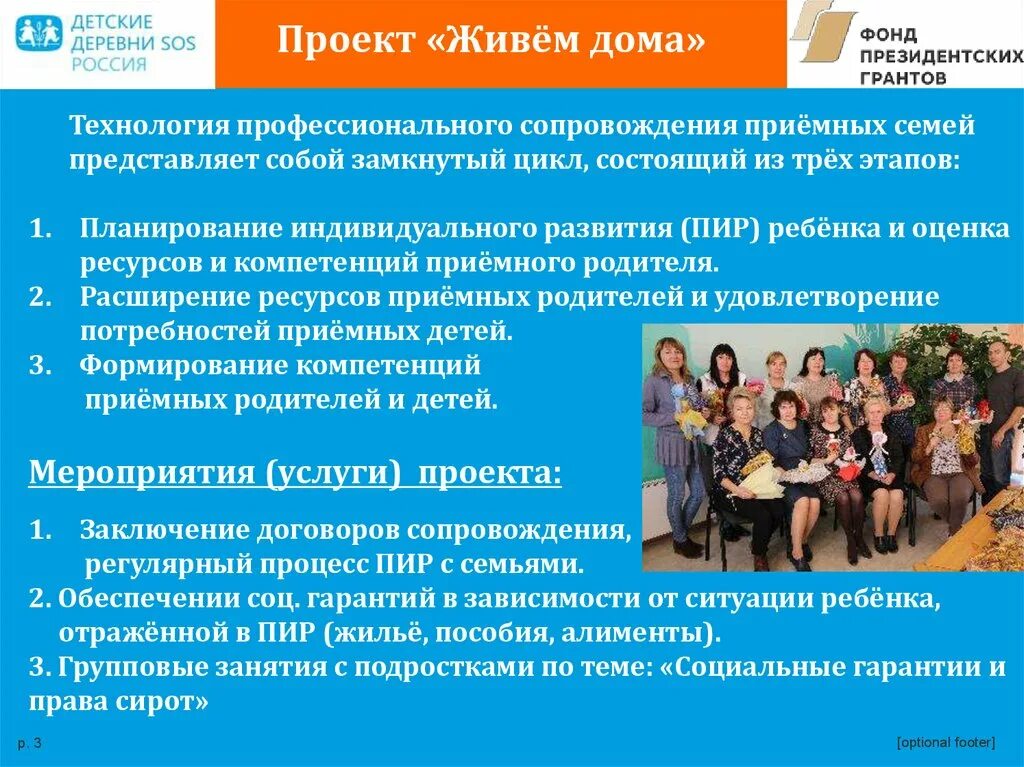 ДЕТСКИЕ ДЕРЕВНИ SOS РОССИЯ

Проект «Живём дома»

ФОНД ПРЕЗИДЕНТСКИХ ГРАНТОВ

Технология профессионального сопровождения приёмных семей представляет собой замкнутый цикл, состоящий из трёх этапов:

1. Планирование индивидуального развития (ПИР) ребёнка и оценка ресурсов и компетенций приёмного родителя.
2. Расширение ресурсов приёмных родителей и удовлетворение потребностей приёмных детей.
3. Формирование компетенций приёмных родителей и детей.

Мероприятия (услуги) проекта:

1. Заключение договоров сопровождения, регулярный процесс ПИР с семьями.
2. Обеспечении соц. гарантий в зависимости от ситуации ребёнка, отражённой в ПИР (жильё, пособия, алименты).
3. Групповые занятия с подростками по теме: «Социальные гарантии и права сирот»

p. 3

[optional footer]